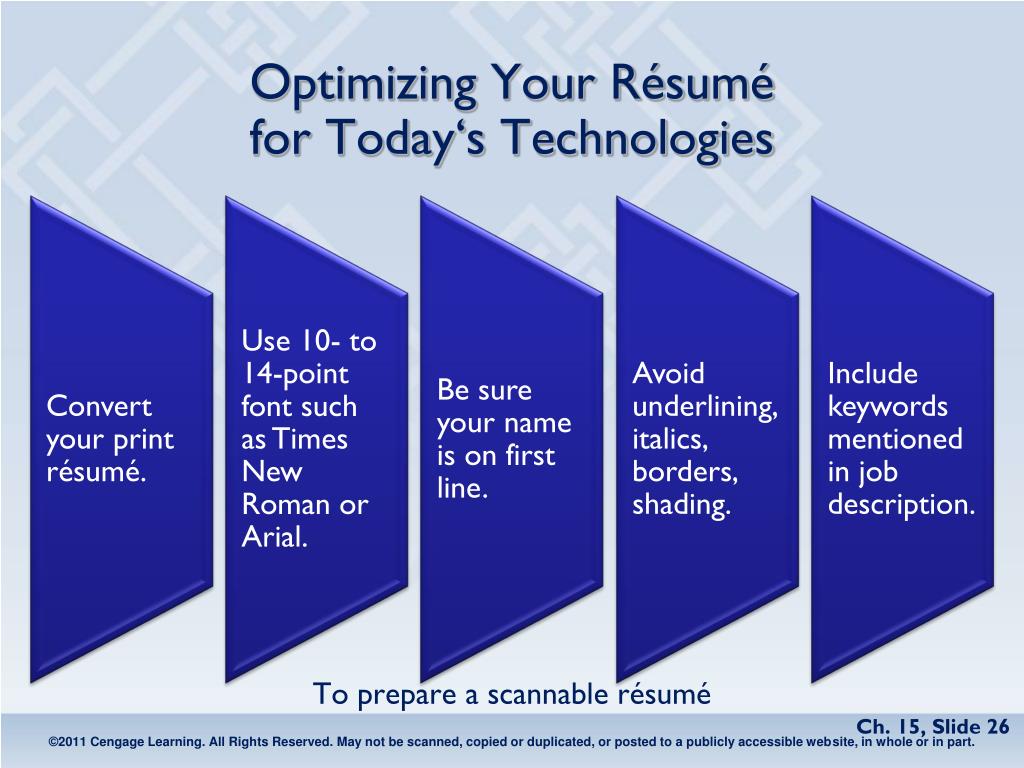 Optimizing Your Résumé for Today‘s Technologies

Convert your print résumé.

Use 10- to 14-point font such as Times New Roman or Arial.

Be sure your name is on first line.

Avoid underlining, italics, borders, shading.

Include keywords mentioned in job description.

To prepare a scannable résumé

Ch. 15, Slide 26

©2011 Cengage Learning. All Rights Reserved. May not be scanned, copied or duplicated, or posted to a publicly accessible website, in whole or in part.